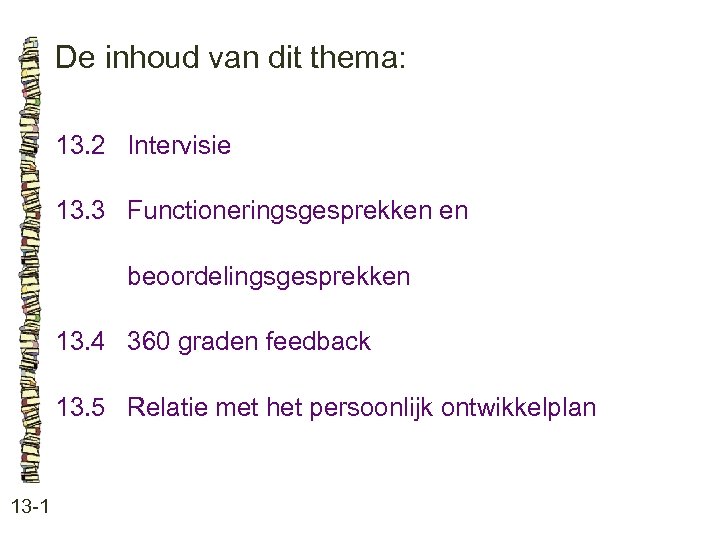 De inhoud van dit thema:

13.2 Intervisie

13.3 Functioneringsgesprekken en beoordelingsgesprekken

13.4 360 graden feedback

13.5 Relatie met het persoonlijk ontwikkelplan

13-1